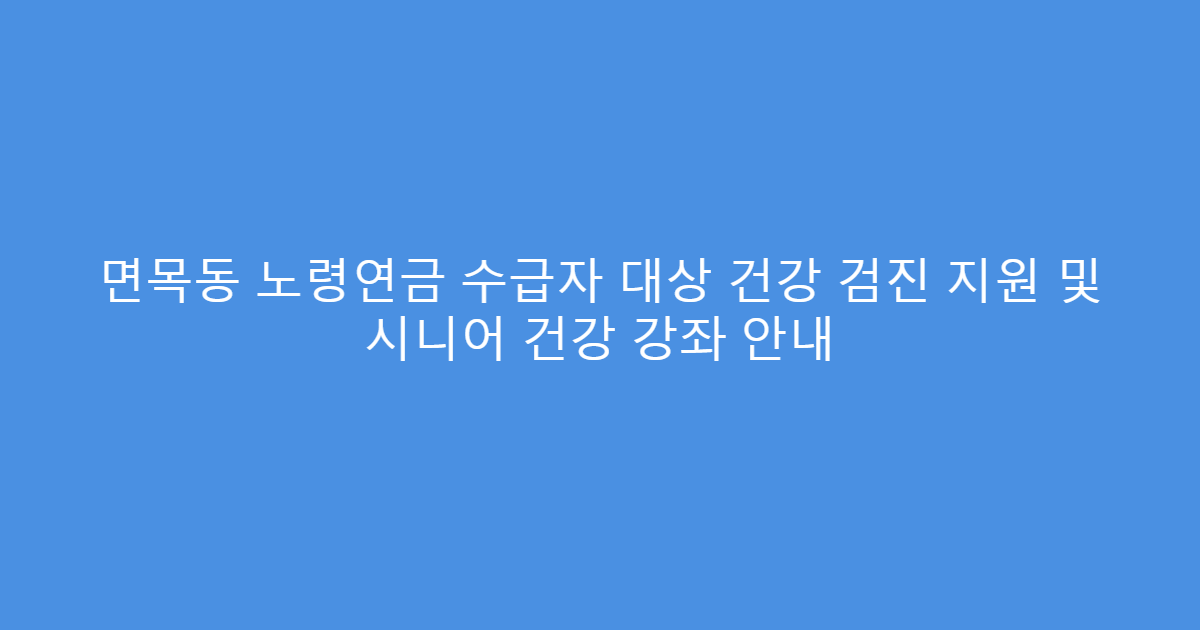 면목동 노령연금 수급자 대상 건강 검진 지원 및 시니어 건강 강좌 안내